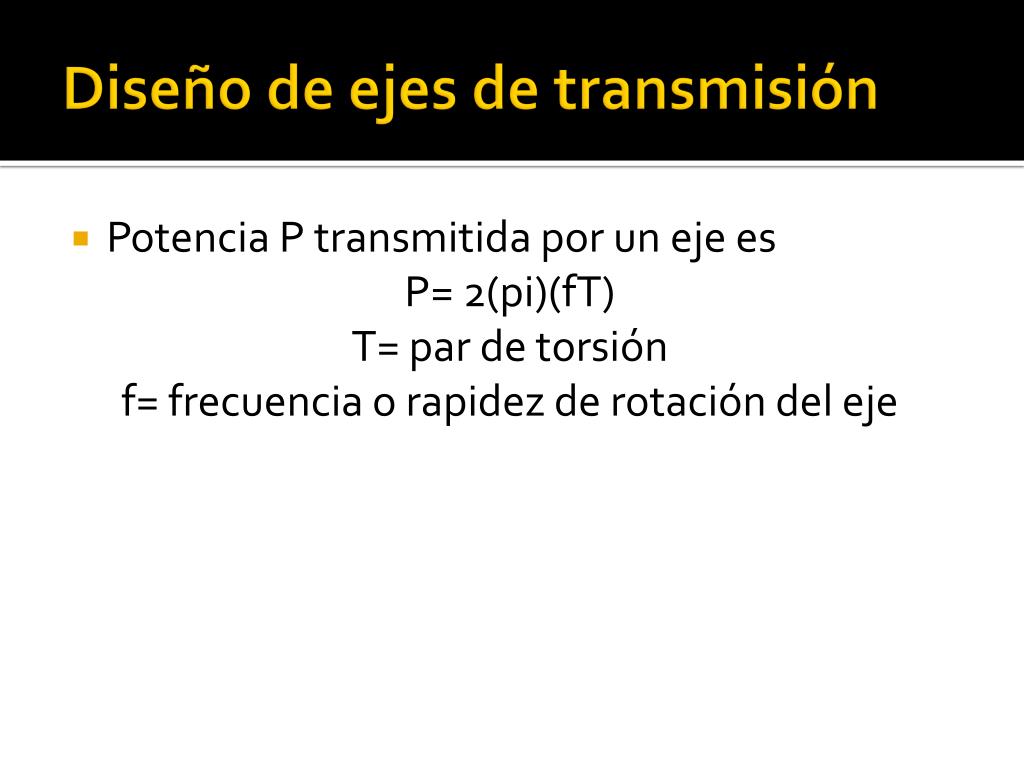 Diseño de ejes de transmisión

Potencia P transmitida por un eje es

P= 2(pi)(fT)

T= par de torsión

f= frecuencia o rapidez de rotación del eje